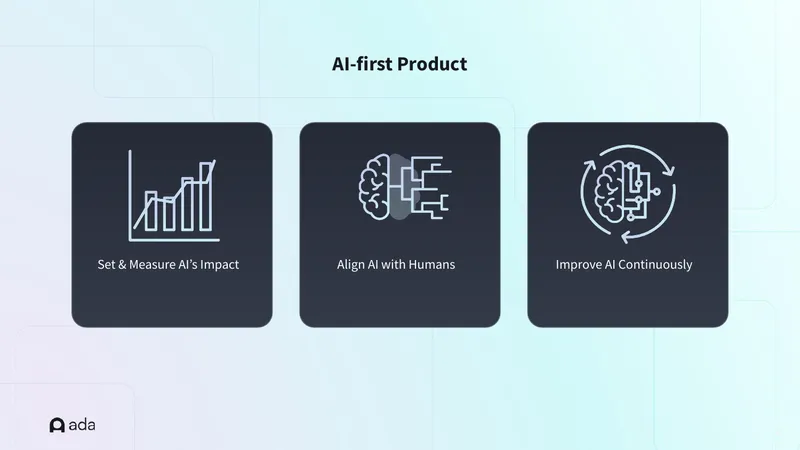 AI-first Product

Set & Measure AI's Impact

Align AI with Humans

Improve AI Continuously

ada